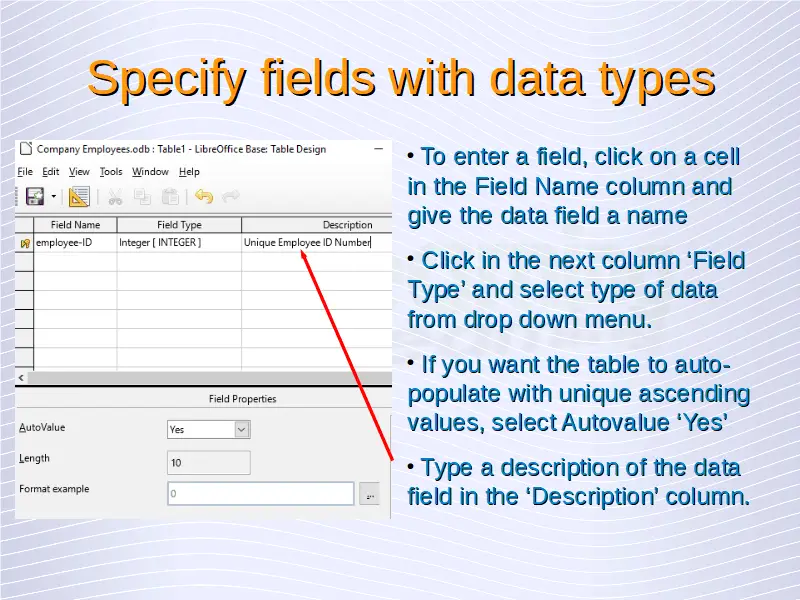 Specify fields with data types

Company Employees.odb : Table1 - LibreOffice Base: Table Design

File Edit View Tools Window Help

| Field Name | Field Type | Description |
|---|---|---|
| employee-ID | Integer [ INTEGER ] | Unique Employee ID Number |

Field Properties

AutoValue Yes

Length 10

Format example 0

• To enter a field, click on a cell in the Field Name column and give the data field a name

• Click in the next column ‘Field Type’ and select type of data from drop down menu.

• If you want the table to auto-populate with unique ascending values, select Autovalue ‘Yes’

• Type a description of the data field in the ‘Description’ column.